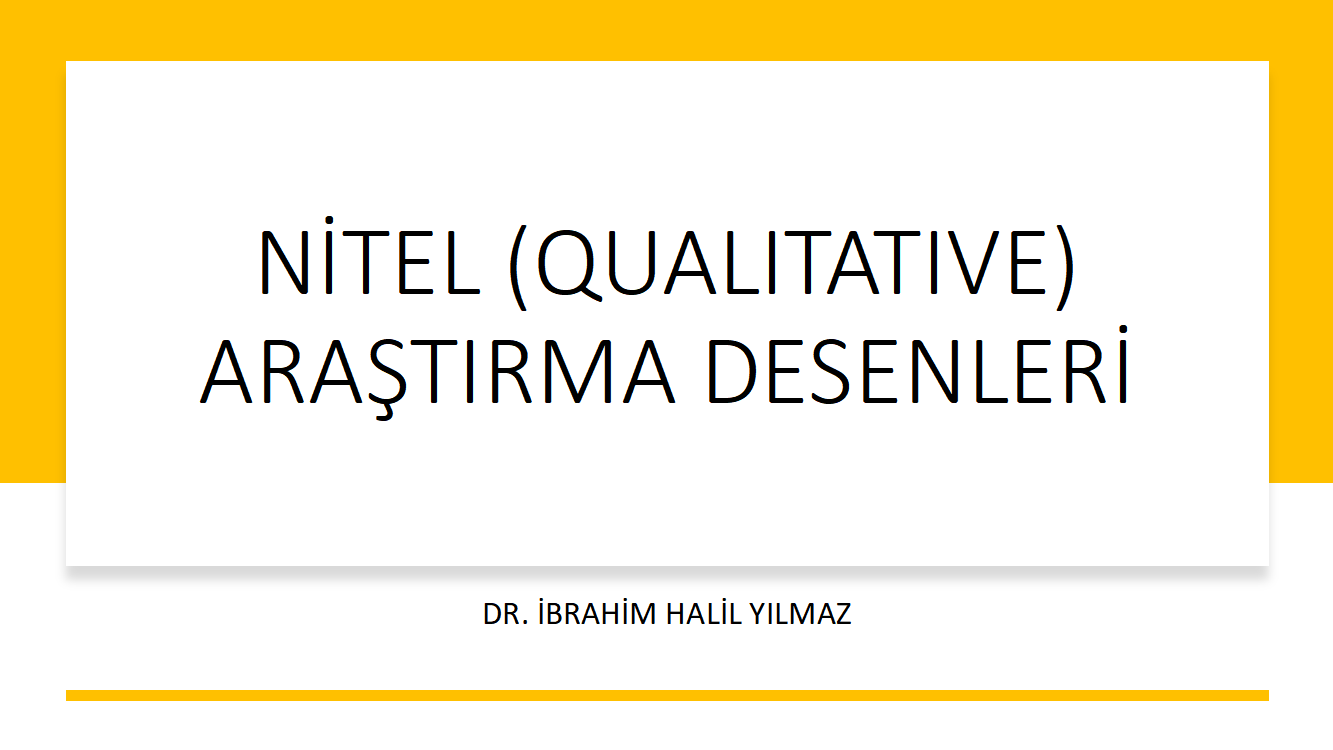 NİTEL (QUALITATIVE) ARAŞTIRMA DESENLERİ

DR. İBRAHİM HALİL YILMAZ